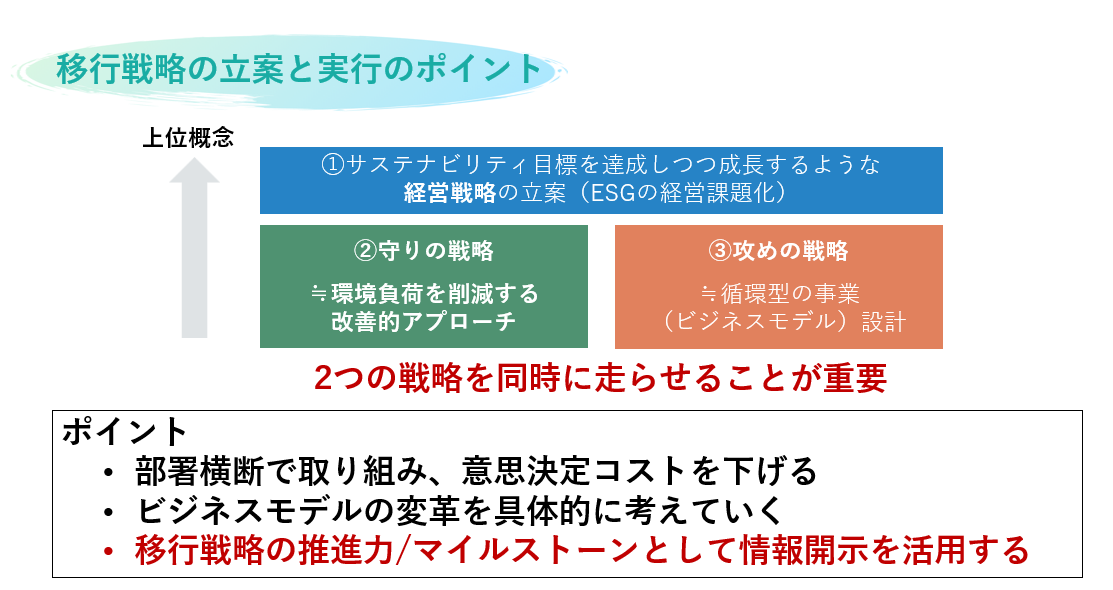 移行戦略の立案と実行のポイント

上位概念

①サステナビリティ目標を達成しつつ成長するような経営戦略の立案（ESGの経営課題化）

②守りの戦略

≒環境負荷を削減する改善的アプローチ

③攻めの戦略

≒循環型の事業（ビジネスモデル）設計

2つの戦略を同時に走らせることが重要

ポイント
• 部署横断で取り組み、意思決定コストを下げる
• ビジネスモデルの変革を具体的に考えていく
• 移行戦略の推進力/マイルストーンとして情報開示を活用する